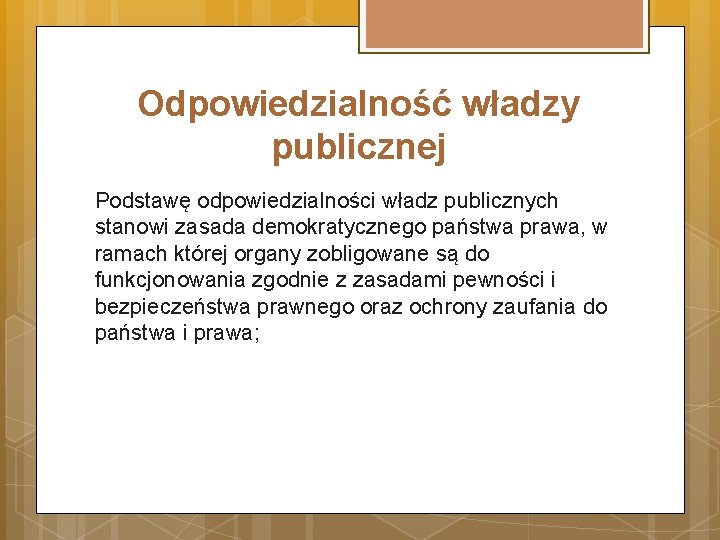 Odpowiedzialność władzy publicznej

Podstawę odpowiedzialności władz publicznych stanowi zasada demokratycznego państwa prawa, w ramach której organy zobligowane są do funkcjonowania zgodnie z zasadami pewności i bezpieczeństwa prawnego oraz ochrony zaufania do państwa i prawa;